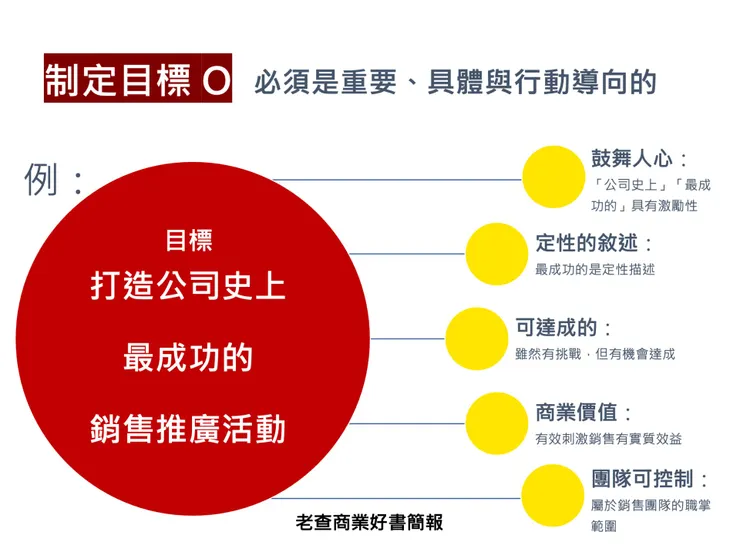 制定目標 O 必須是重要、具體與行動導向的

例：

目標

打造公司史上

最成功的

銷售推廣活動

鼓舞人心：
「公司史上」「最成功的」具有激勵性

定性的敘述：
最成功的是定性描述

可達成的：
雖然有挑戰，但有機會達成

商業價值：
有效刺激銷售有實質效益

團隊可控制：
屬於銷售團隊的職掌範圍

老查商業好書簡報